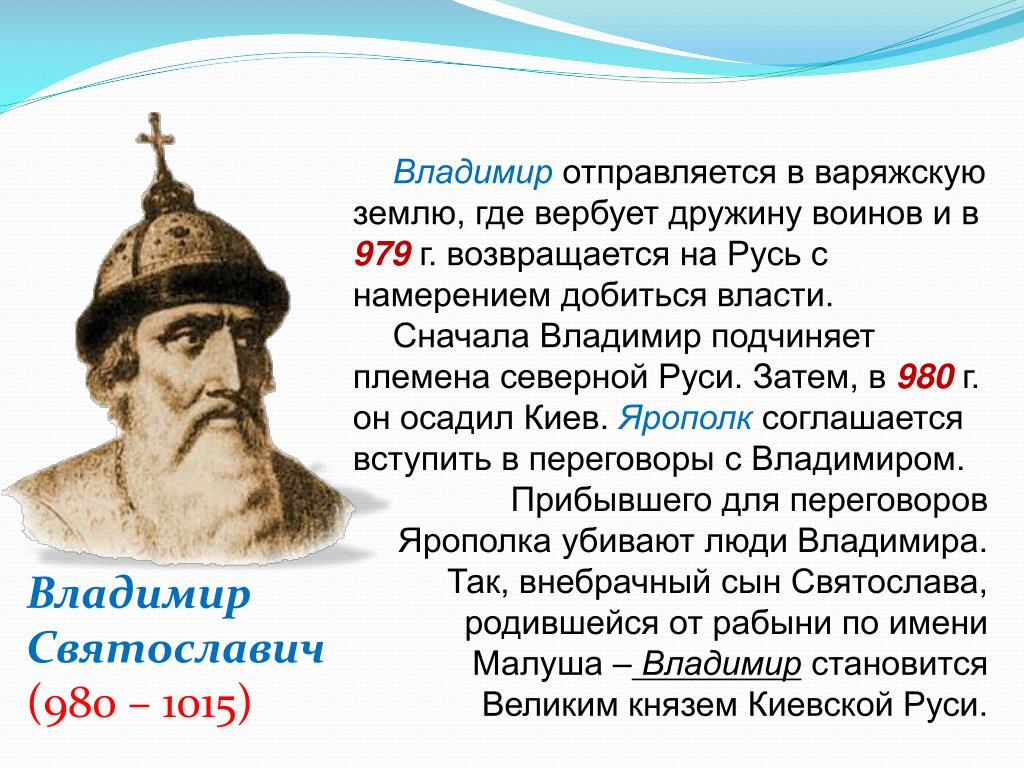 Владимир отправляется в варяжскую землю, где вербует дружину воинов и в 979 г. возвращается на Русь с намерением добиться власти.

Сначала Владимир подчиняет племена северной Руси. Затем, в 980 г. он осадил Киев. Ярополк соглашается вступить в переговоры с Владимиром. Прибывшего для переговоров Ярополка убивают люди Владимира. Так, внебрачный сын Святослава, родившейся от рабыни по имени Малуша – Владимир становится Великим князем Киевской Руси.

Владимир Святославич (980 – 1015)